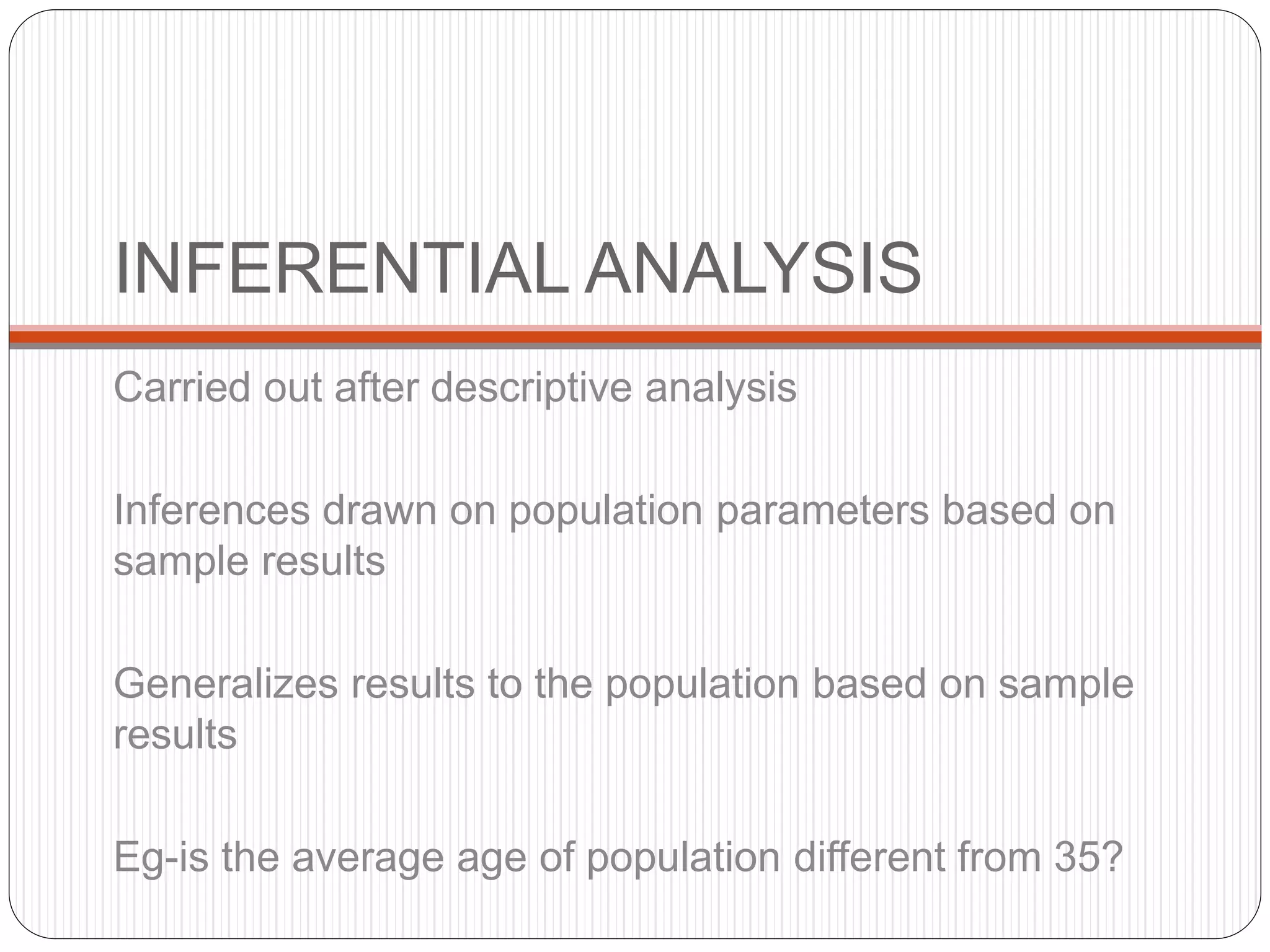 INFERENTIAL ANALYSIS

Carried out after descriptive analysis

Inferences drawn on population parameters based on sample results

Generalizes results to the population based on sample results

Eg-is the average age of population different from 35?